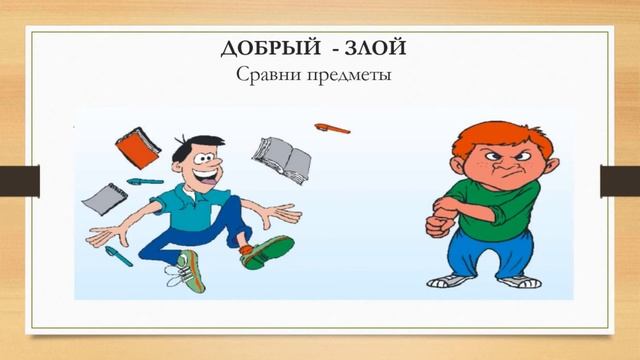 ДОБРЫЙ - ЗЛОЙ
Сравни предметы